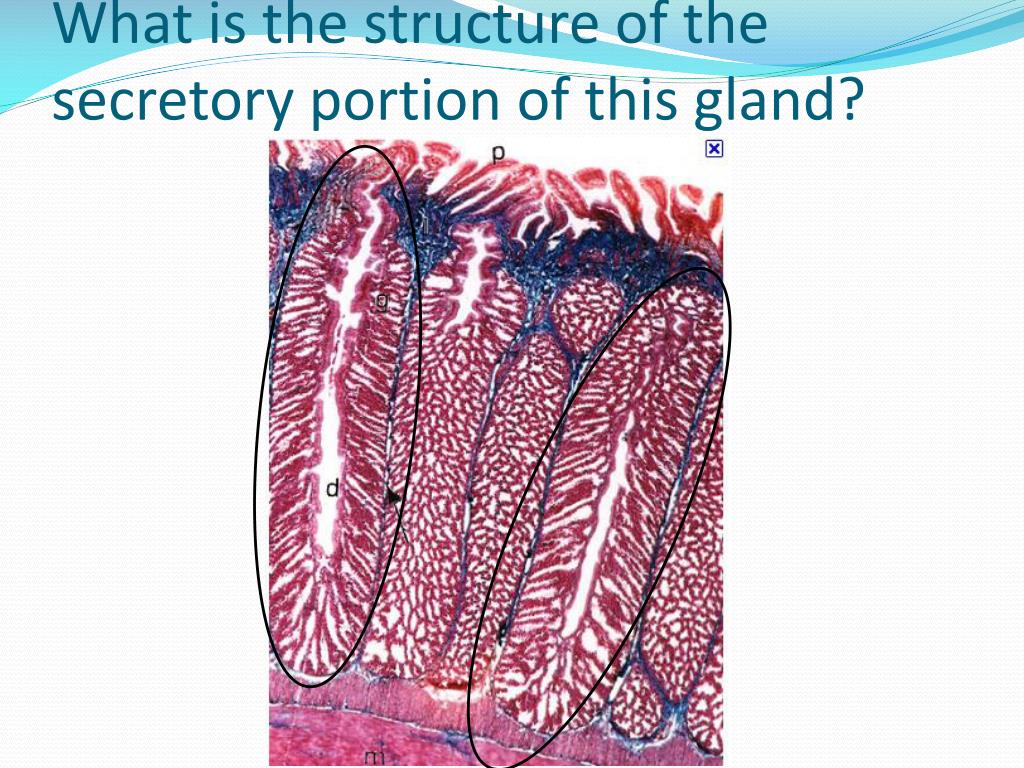 What is the structure of the secretory portion of this gland?

p

g

d

m